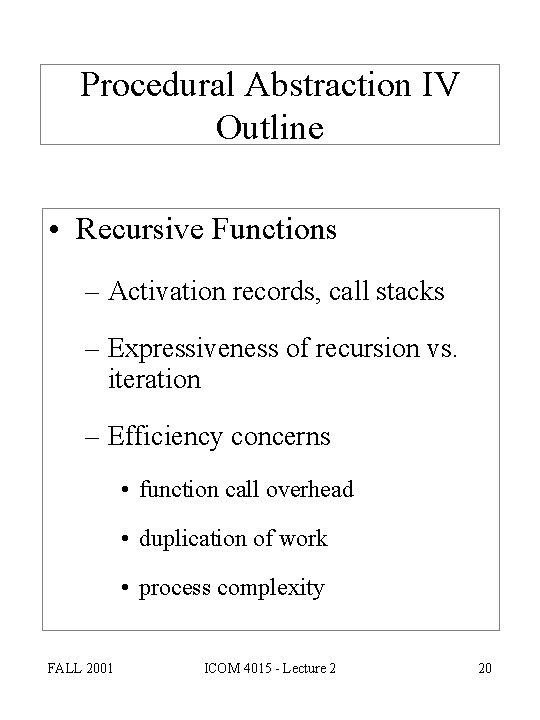 Procedural Abstraction IV Outline

• Recursive Functions

– Activation records, call stacks

– Expressiveness of recursion vs. iteration

– Efficiency concerns

• function call overhead

• duplication of work

• process complexity

FALL 2001

ICOM 4015 - Lecture 2

20